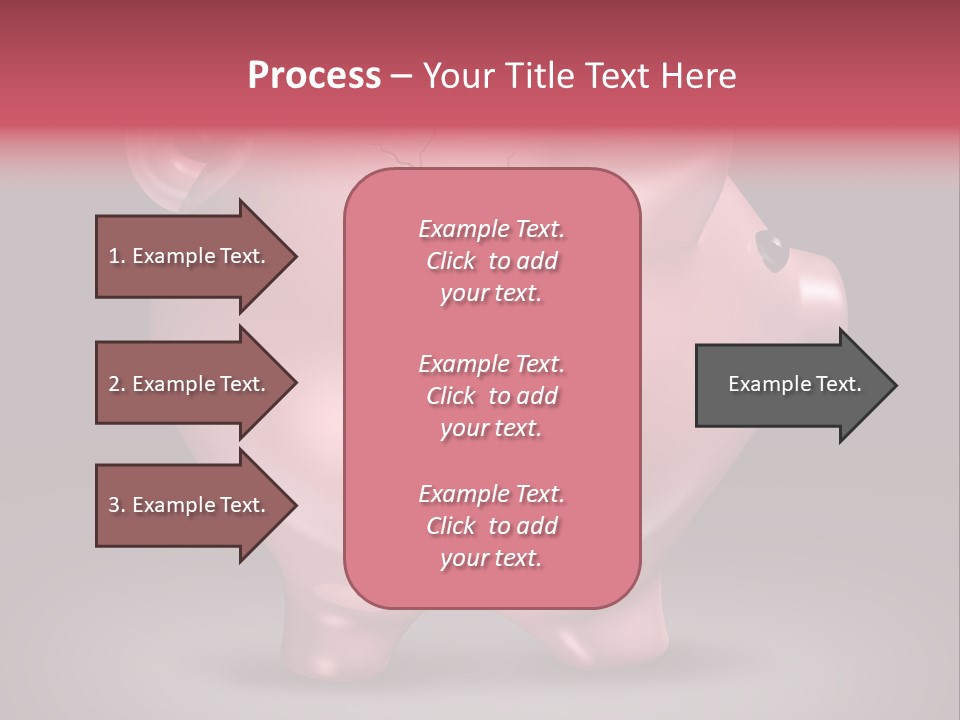 Process – Your Title Text Here

1. Example Text.

2. Example Text.

3. Example Text.

Example Text. Click to add your text.

Example Text. Click to add your text.

Example Text. Click to add your text.

Example Text.